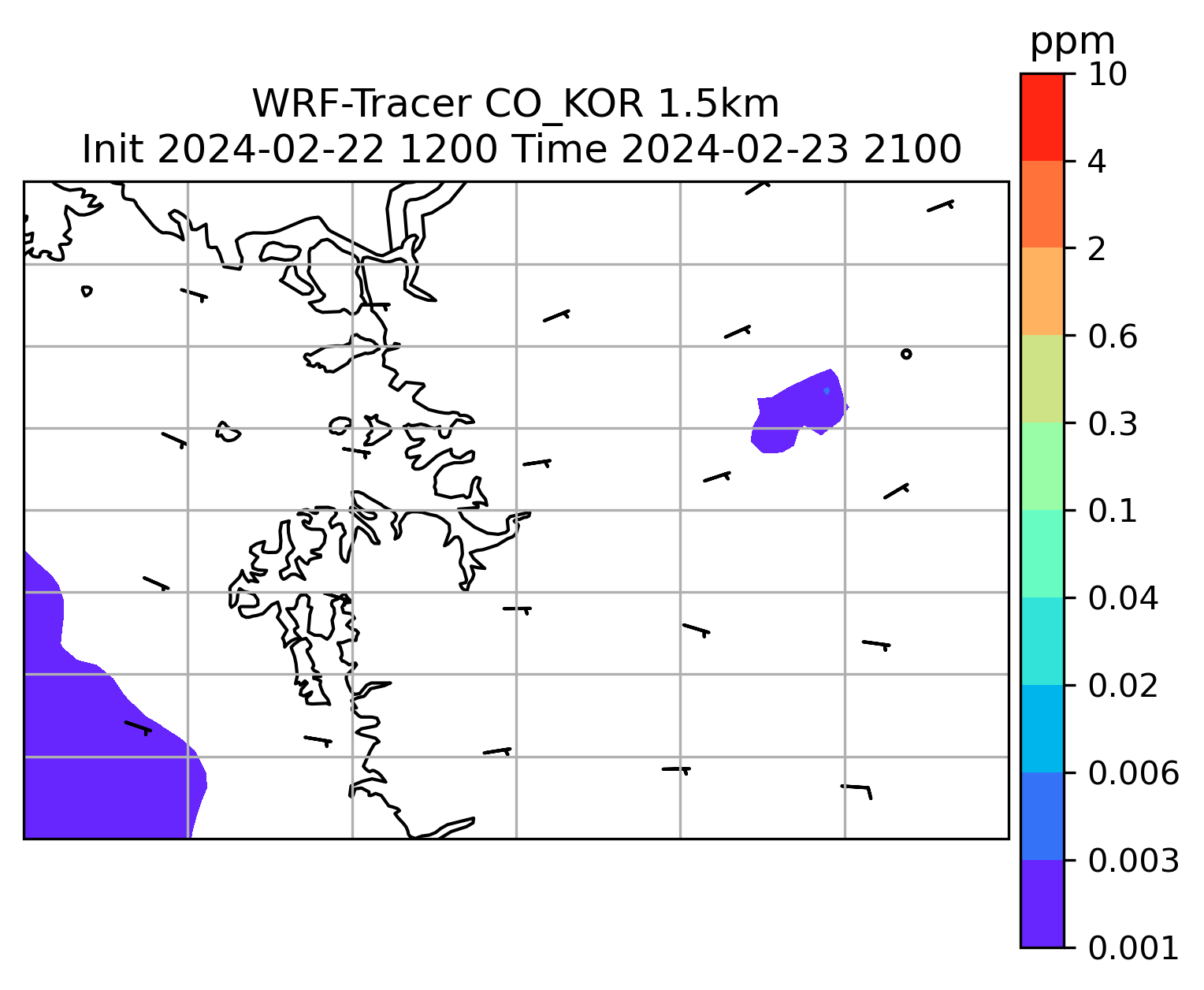 WRF-Tracer CO_KOR 1.5km
Init 2024-02-22 1200 Time 2024-02-23 2100

ppm
10
4
2
0.6
0.3
0.1
0.04
0.02
0.006
0.003
0.001